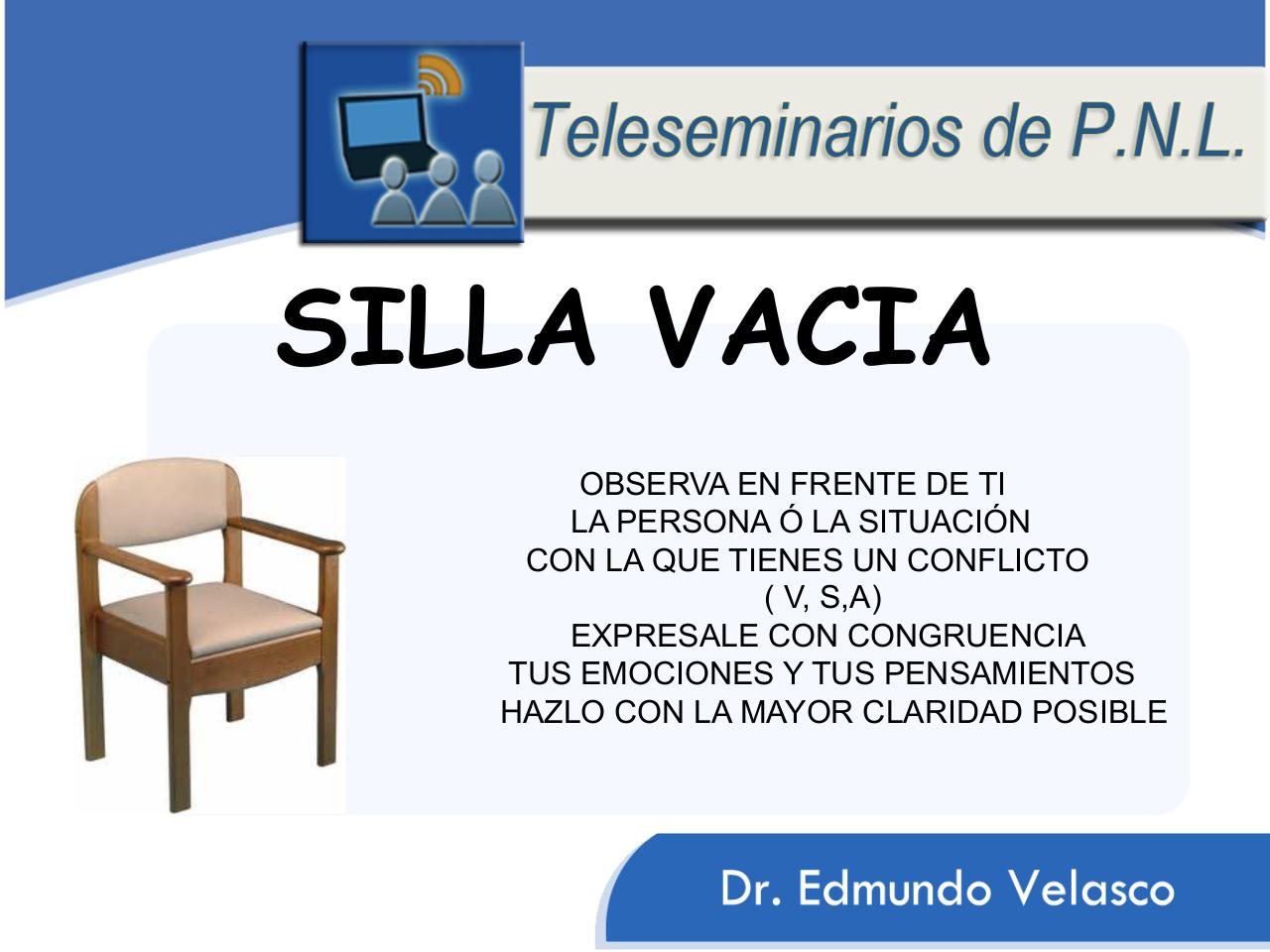 Teleseminarios de P.N.L.

SILLA VACIA

OBSERVA EN FRENTE DE TI
LA PERSONA Ó LA SITUACIÓN
CON LA QUE TIENES UN CONFLICTO
( V, S,A)
EXPRESALE CON CONGRUENCIA
TUS EMOCIONES Y TUS PENSAMIENTOS
HAZLO CON LA MAYOR CLARIDAD POSIBLE

Dr. Edmundo Velasco